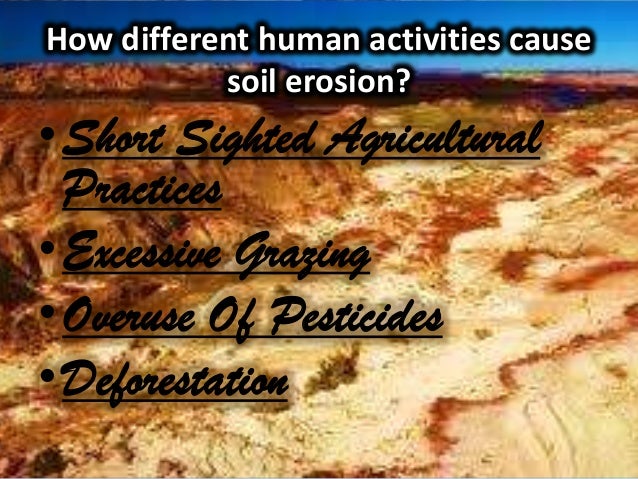 How different human activities cause soil erosion?

• Short Sighted Agricultural Practices
• Excessive Grazing
• Overuse Of Pesticides
• Deforestation